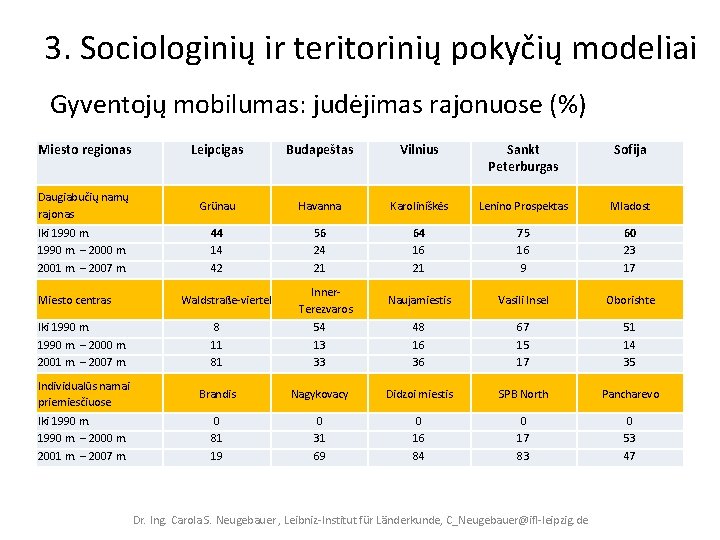 3. Sociologinių ir teritorinių pokyčių modeliai

Gyventojų mobilumas: judėjimas rajonuose (%)

| Miesto regionas | Leipcigas | Budapeštas | Vilnius | Sankt Peterburgas | Sofija |
|---|---|---|---|---|---|
| Daugiabučių namų rajonas | Grünau | Havanna | Karoliniškės | Lenino Prospektas | Mladost |
| Iki 1990 m. | 44 | 56 | 64 | 75 | 60 |
| 1990 m. – 2000 m. | 14 | 24 | 16 | 16 | 23 |
| 2001 m. – 2007 m. | 42 | 21 | 21 | 9 | 17 |
| Miesto centras | Waldstraße-viertel | Inner-Terezvaros | Naujamiestis | Vasili Insel | Oborishte |
| Iki 1990 m. | 8 | 54 | 48 | 67 | 51 |
| 1990 m. – 2000 m. | 11 | 13 | 16 | 15 | 14 |
| 2001 m. – 2007 m. | 81 | 33 | 36 | 17 | 35 |
| Individualūs namai priemiesčiuose | Brandis | Nagykovacy | Didzoi miestis | SPB North | Pancharevo |
| Iki 1990 m. | 0 | 0 | 0 | 0 | 0 |
| 1990 m. – 2000 m. | 81 | 31 | 16 | 17 | 53 |
| 2001 m. – 2007 m. | 19 | 69 | 84 | 83 | 47 |

Dr. Ing. Carola S. Neugebauer , Leibniz-Institut für Länderkunde, C_Neugebauer@ifl-leipzig.de